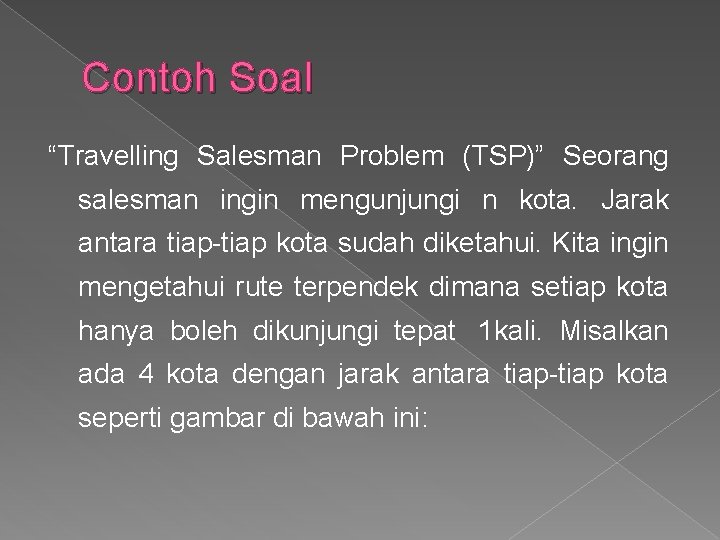 Contoh Soal

“Travelling Salesman Problem (TSP)” Seorang salesman ingin mengunjungi n kota. Jarak antara tiap-tiap kota sudah diketahui. Kita ingin mengetahui rute terpendek dimana setiap kota hanya boleh dikunjungi tepat 1kali. Misalkan ada 4 kota dengan jarak antara tiap-tiap kota seperti gambar di bawah ini: